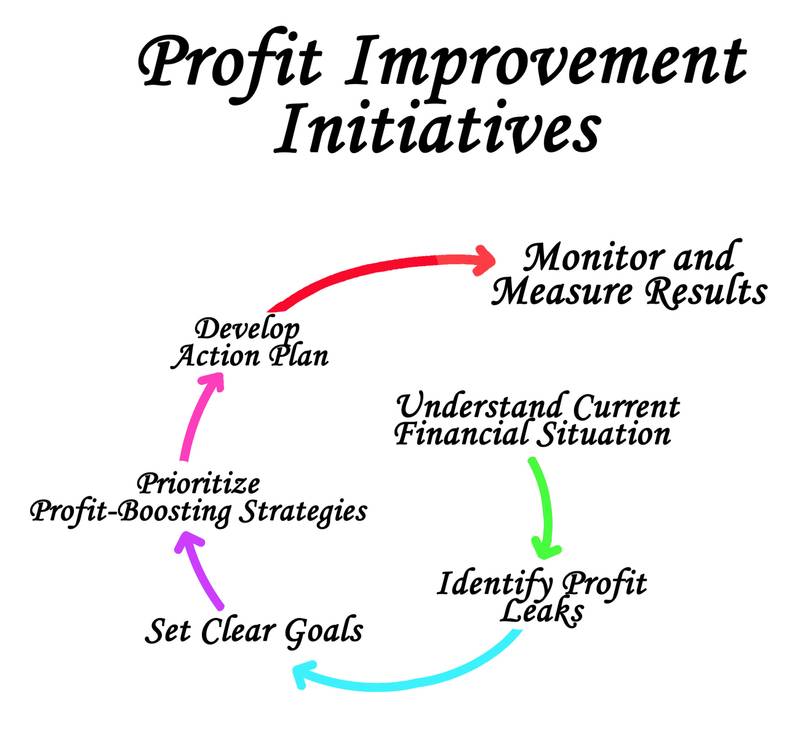 Profit Improvement Initiatives

Understand Current Financial Situation

Identify Profit Leaks

Set Clear Goals

Prioritize Profit-Boosting Strategies

Develop Action Plan

Monitor and Measure Results